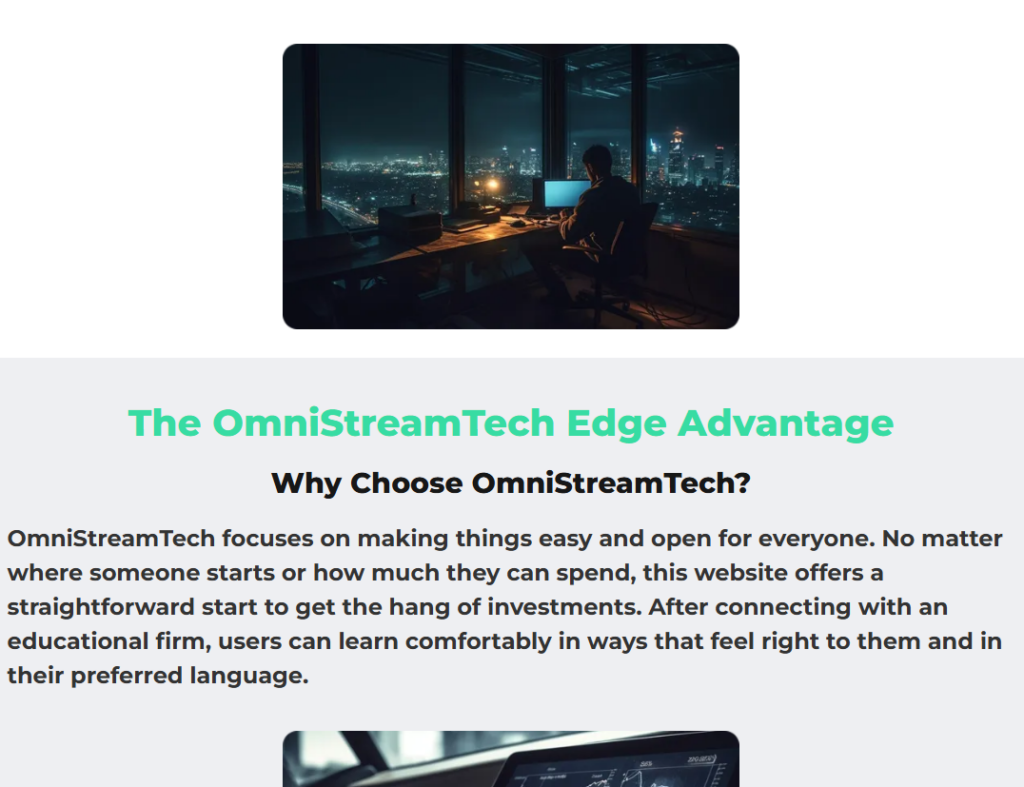 The OmniStreamTech Edge Advantage

Why Choose OmniStreamTech?

OmniStreamTech focuses on making things easy and open for everyone. No matter where someone starts or how much they can spend, this website offers a straightforward start to get the hang of investments. After connecting with an educational firm, users can learn comfortably in ways that feel right to them and in their preferred language.